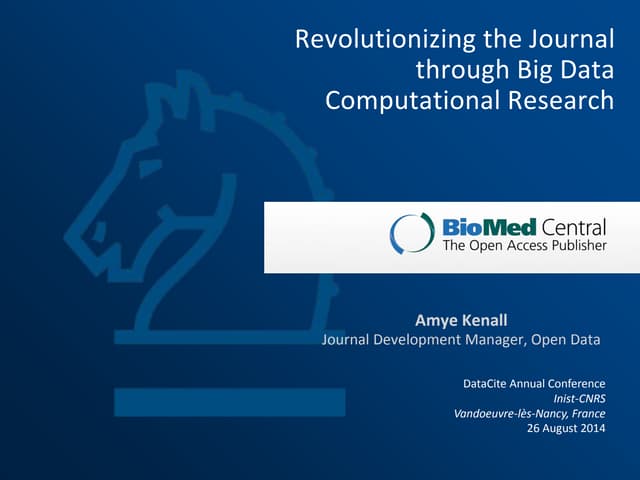 Revolutionizing the Journal through Big Data Computational Research

BioMed Central
The Open Access Publisher

Amye Kenall
Journal Development Manager, Open Data

DataCite Annual Conference
Inist-CNRS
Vandoeuvre-lès-Nancy, France
26 August 2014